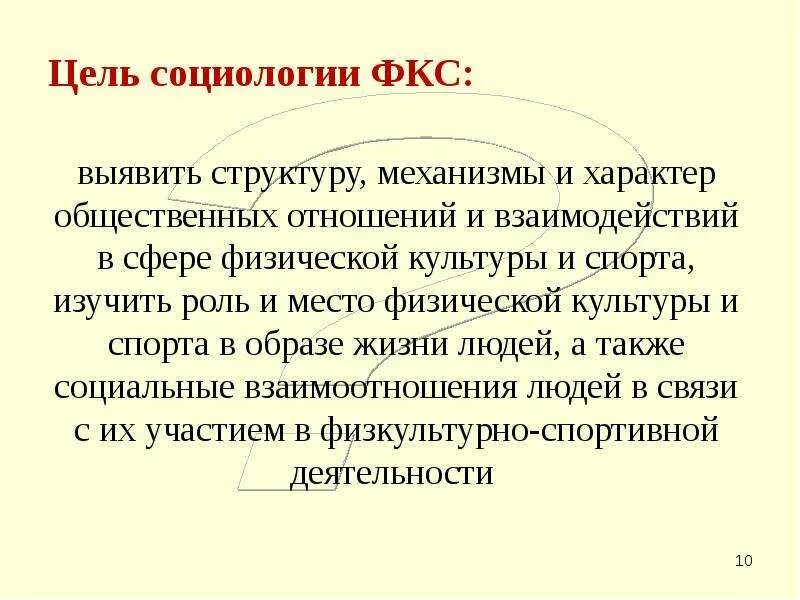 Цель социологии ФКС:

выявить структуру, механизмы и характер общественных отношений и взаимодействий в сфере физической культуры и спорта, изучить роль и место физической культуры и спорта в образе жизни людей, а также социальные взаимоотношения людей в связи с их участием в физкультурно-спортивной деятельности

10